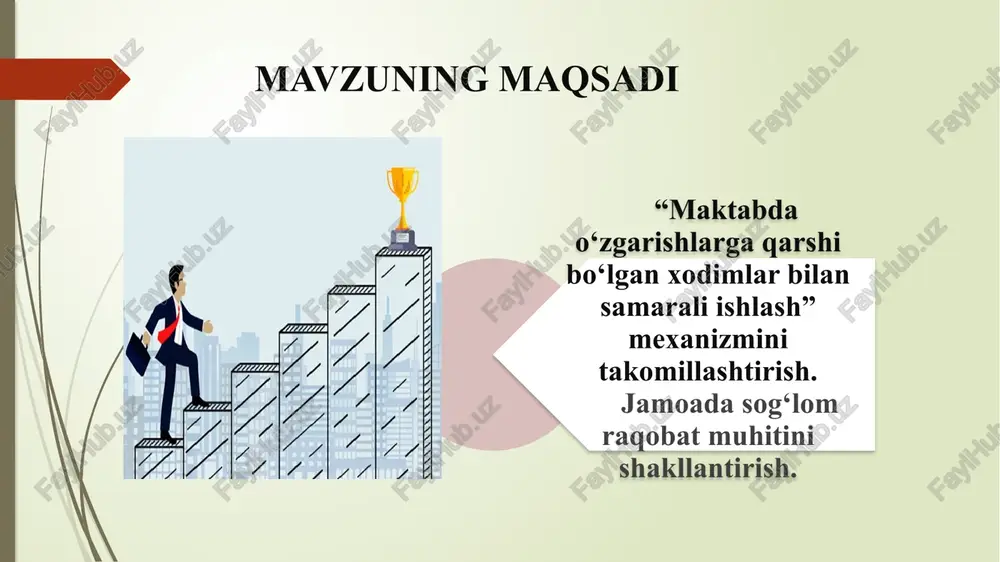 MAVZUNING MAQSADI

“Maktabda o‘zgarishlarga qarshi bo‘lgan xodimlar bilan samarali ishlash” mexanizmini takomillashtirish. Jamoada sog‘lom raqobat muhitini shakllantirish.

FaylHub.uz